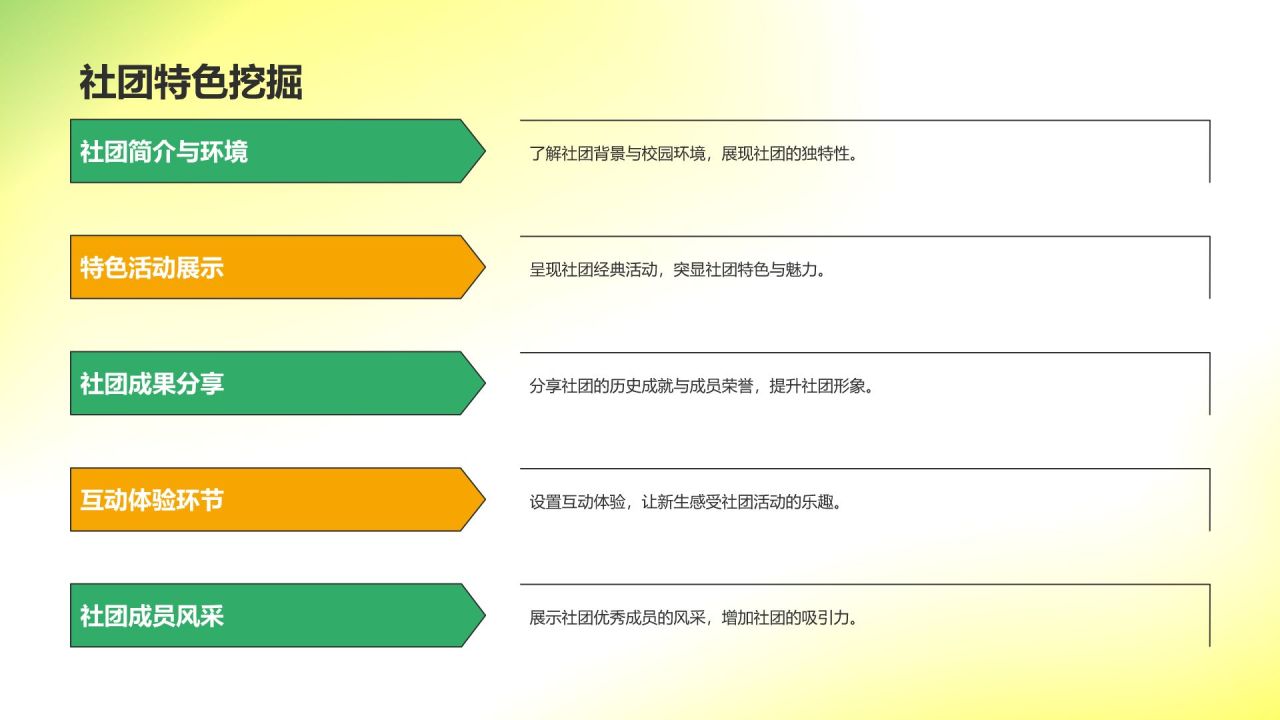 社团特色挖掘

社团简介与环境

了解社团背景与校园环境，展现社团的独特性。

特色活动展示

呈现社团经典活动，突显社团特色与魅力。

社团成果分享

分享社团的历史成就与成员荣誉，提升社团形象。

互动体验环节

设置互动体验，让新生感受社团活动的乐趣。

社团成员风采

展示社团优秀成员的风采，增加社团的吸引力。